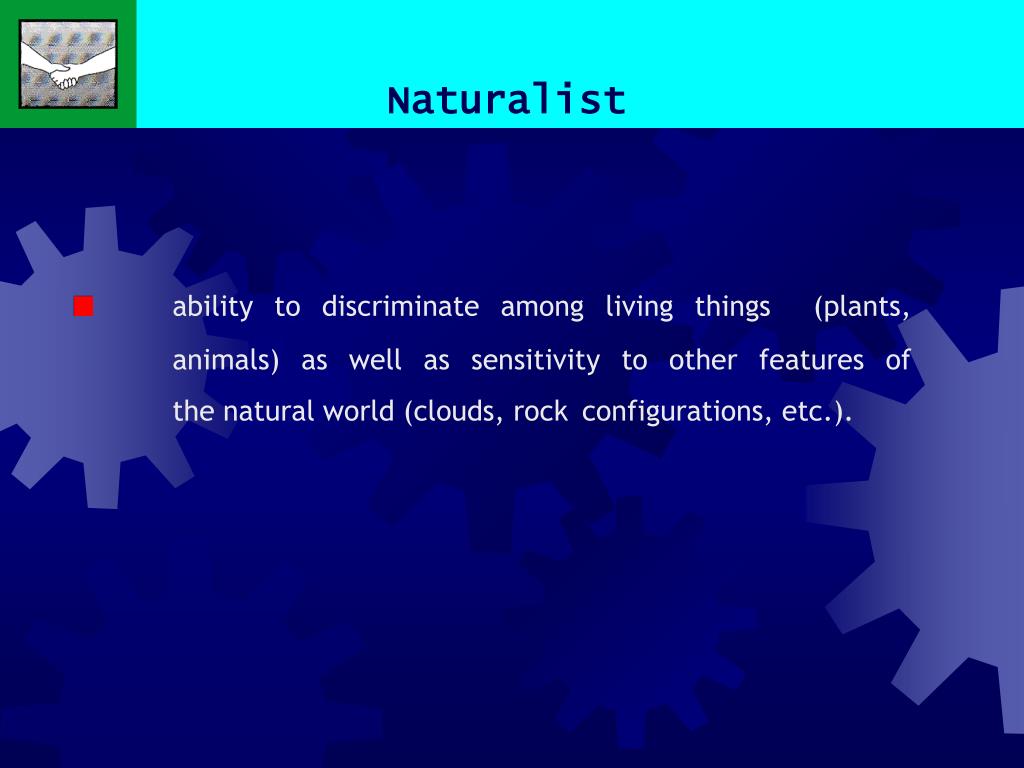 Naturalist

ability to discriminate among living things (plants, animals) as well as sensitivity to other features of the natural world (clouds, rock configurations, etc.).